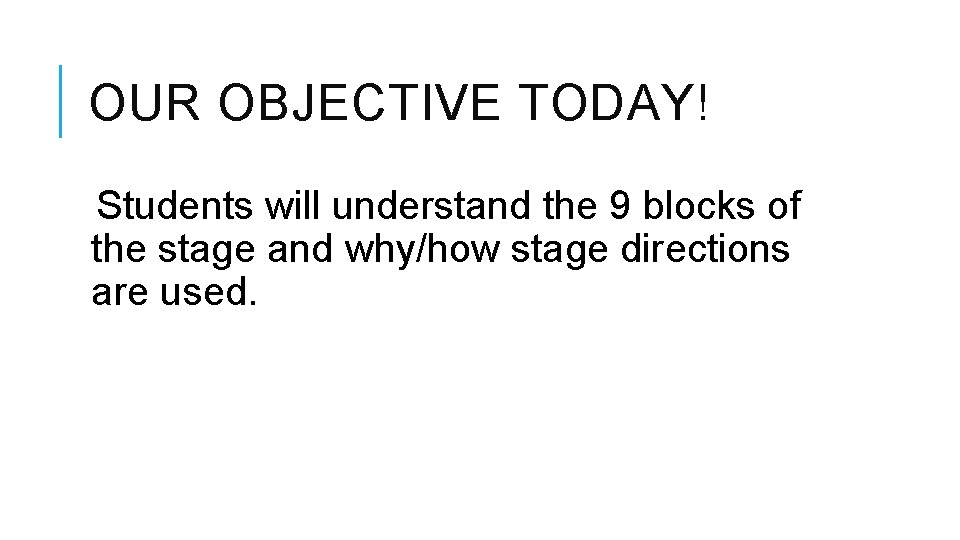 OUR OBJECTIVE TODAY!

Students will understand the 9 blocks of the stage and why/how stage directions are used.